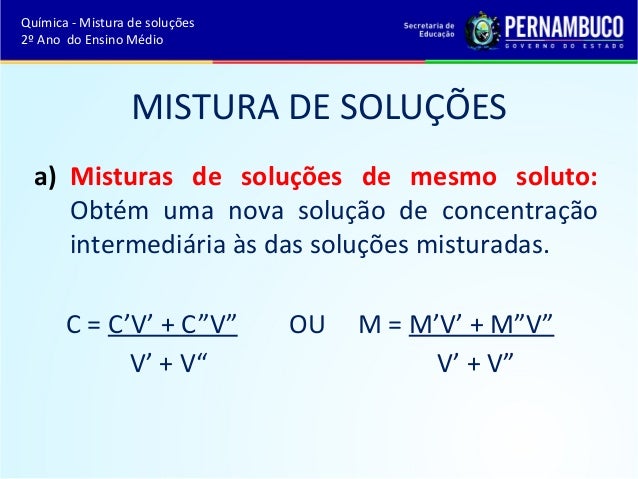 Química - Mistura de soluções
2º Ano do Ensino Médio

Secretaria de Educação
PERNAMBUCO
GOVERNO DO ESTADO

MISTURA DE SOLUÇÕES

a) Misturas de soluções de mesmo soluto: Obtém uma nova solução de concentração intermediária às das soluções misturadas.

$C = \frac{C'V' + C''V''}{V' + V''}$ OU $M = \frac{M'V' + M''V''}{V' + V''}$